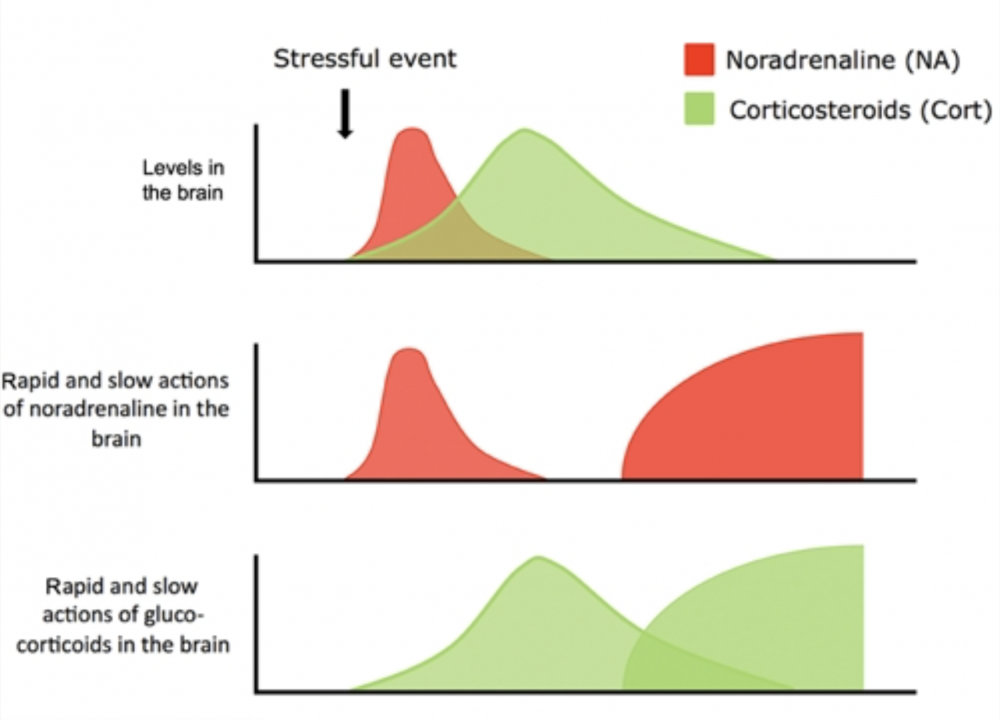 Stressful event

Noradrenaline (NA)

Corticosteroids (Cort)

Levels in the brain

Rapid and slow actions of noradrenaline in the brain

Rapid and slow actions of gluco-corticoids in the brain